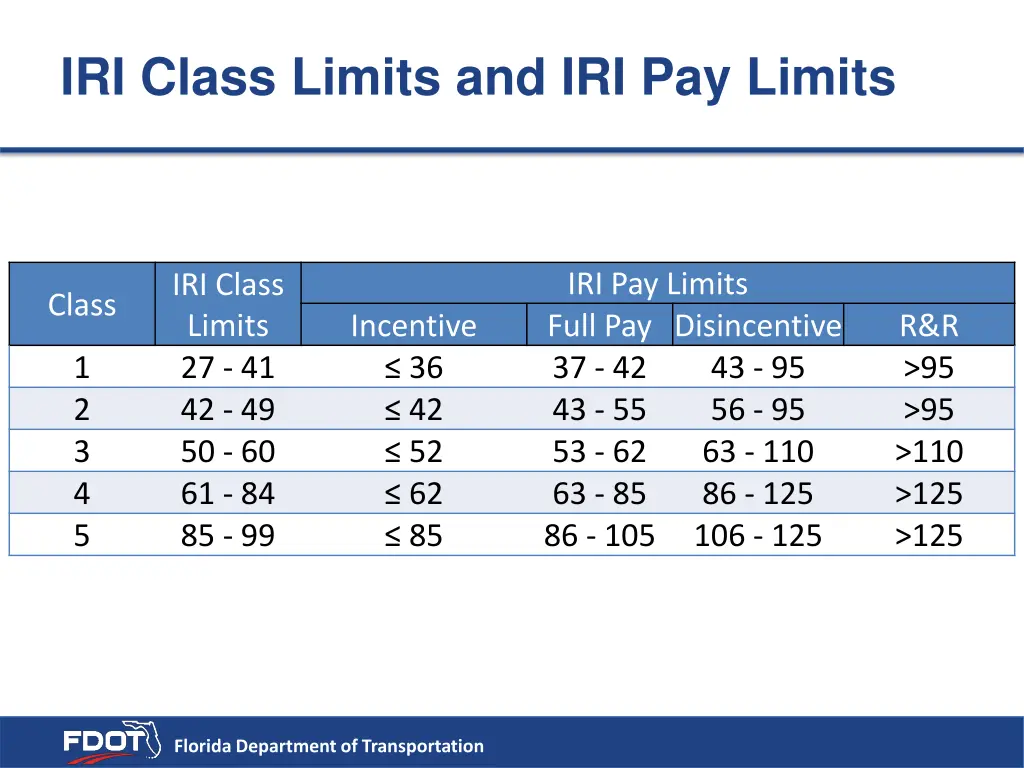 IRI Class Limits and IRI Pay Limits

| Class | IRI Class Limits | IRI Pay Limits | | | |
|---|---|---|---|---|---|
| | | Incentive | Full Pay | Disincentive | R&R |
| 1 | 27 - 41 | ≤ 36 | 37 - 42 | 43 - 95 | >95 |
| 2 | 42 - 49 | ≤ 42 | 43 - 55 | 56 - 95 | >95 |
| 3 | 50 - 60 | ≤ 52 | 53 - 62 | 63 - 110 | >110 |
| 4 | 61 - 84 | ≤ 62 | 63 - 85 | 86 - 125 | >125 |
| 5 | 85 - 99 | ≤ 85 | 86 - 105 | 106 - 125 | >125 |

FDOT Florida Department of Transportation